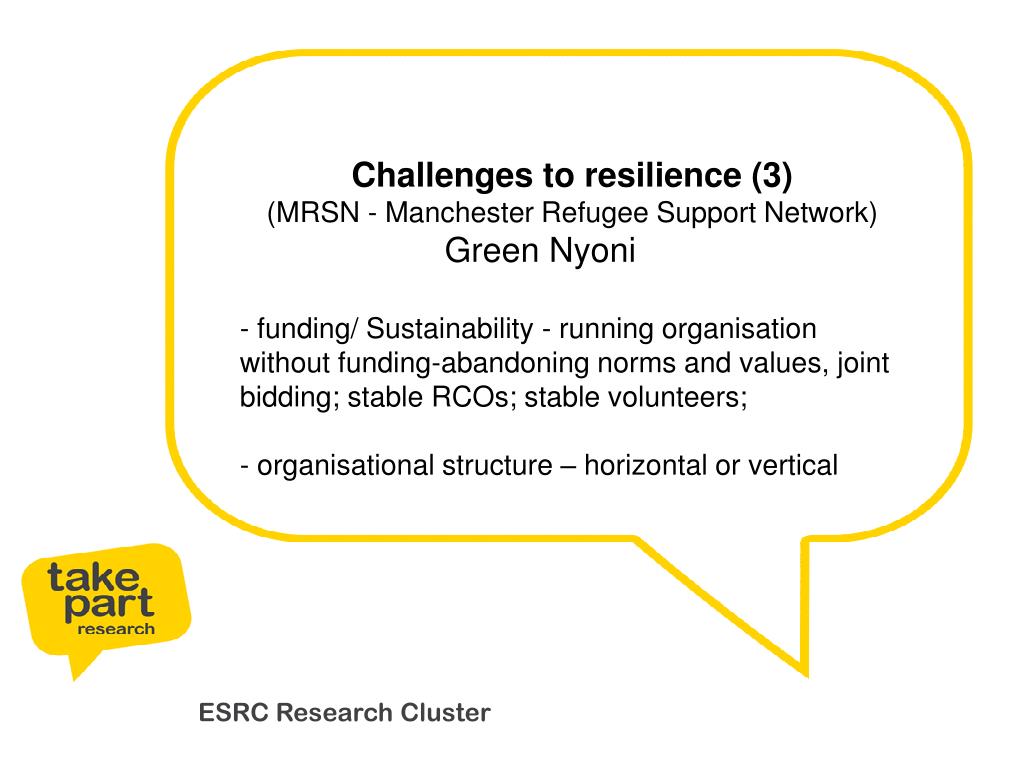 Challenges to resilience (3)
(MRSN - Manchester Refugee Support Network)
Green Nyoni

- funding/ Sustainability - running organisation without funding-abandoning norms and values, joint bidding; stable RCOs; stable volunteers;

- organisational structure – horizontal or vertical

take part research

ESRC Research Cluster